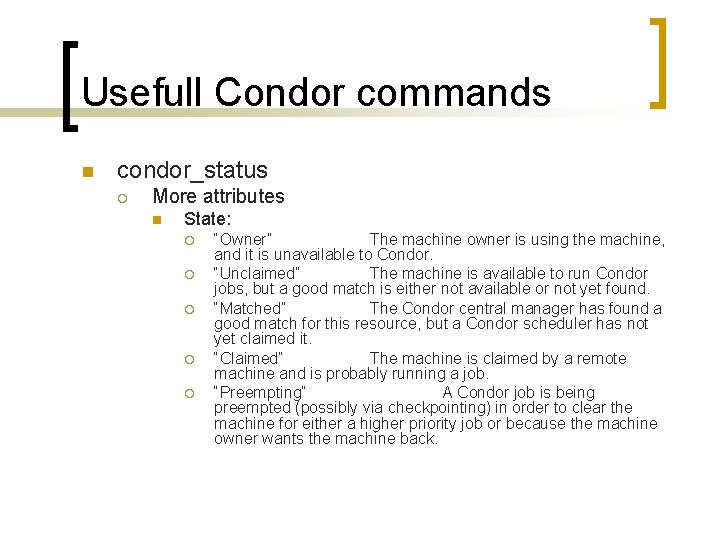 Usefull Condor commands

condor_status

More attributes

State:

"Owner" The machine owner is using the machine, and it is unavailable to Condor.

"Unclaimed" The machine is available to run Condor jobs, but a good match is either not available or not yet found.

"Matched" The Condor central manager has found a good match for this resource, but a Condor scheduler has not yet claimed it.

"Claimed" The machine is claimed by a remote machine and is probably running a job.

"Preempting" A Condor job is being preempted (possibly via checkpointing) in order to clear the machine for either a higher priority job or because the machine owner wants the machine back.